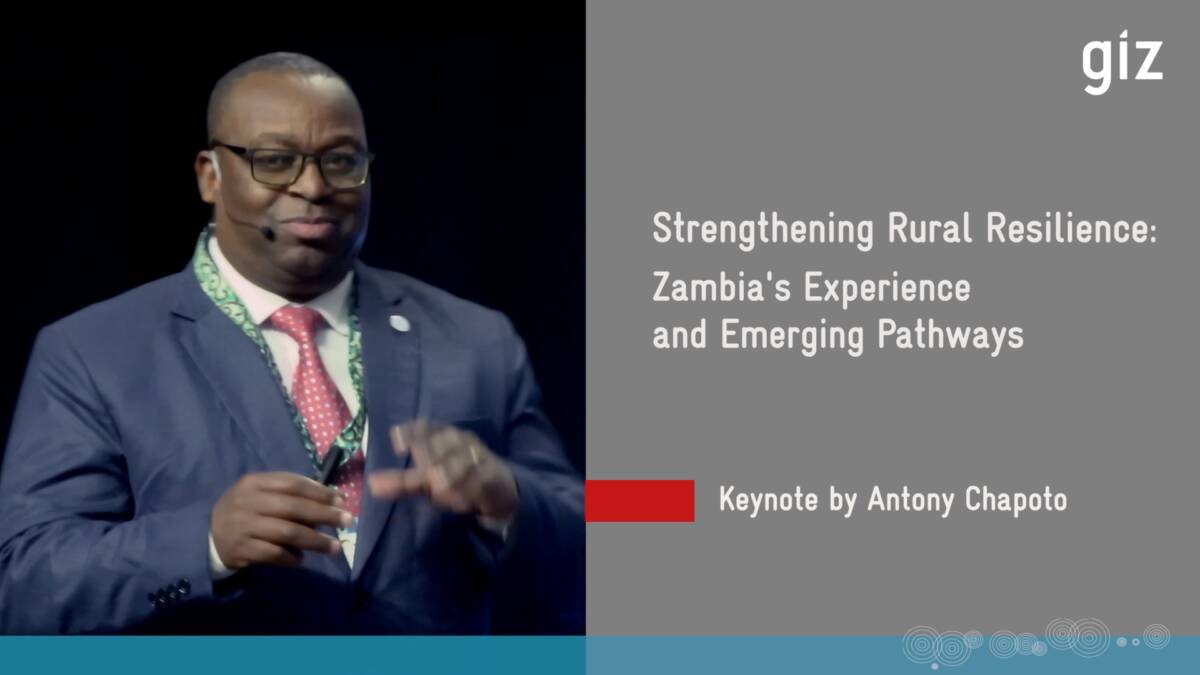 giz

Strengthening Rural Resilience: Zambia's Experience and Emerging Pathways

Keynote by Antony Chapoto